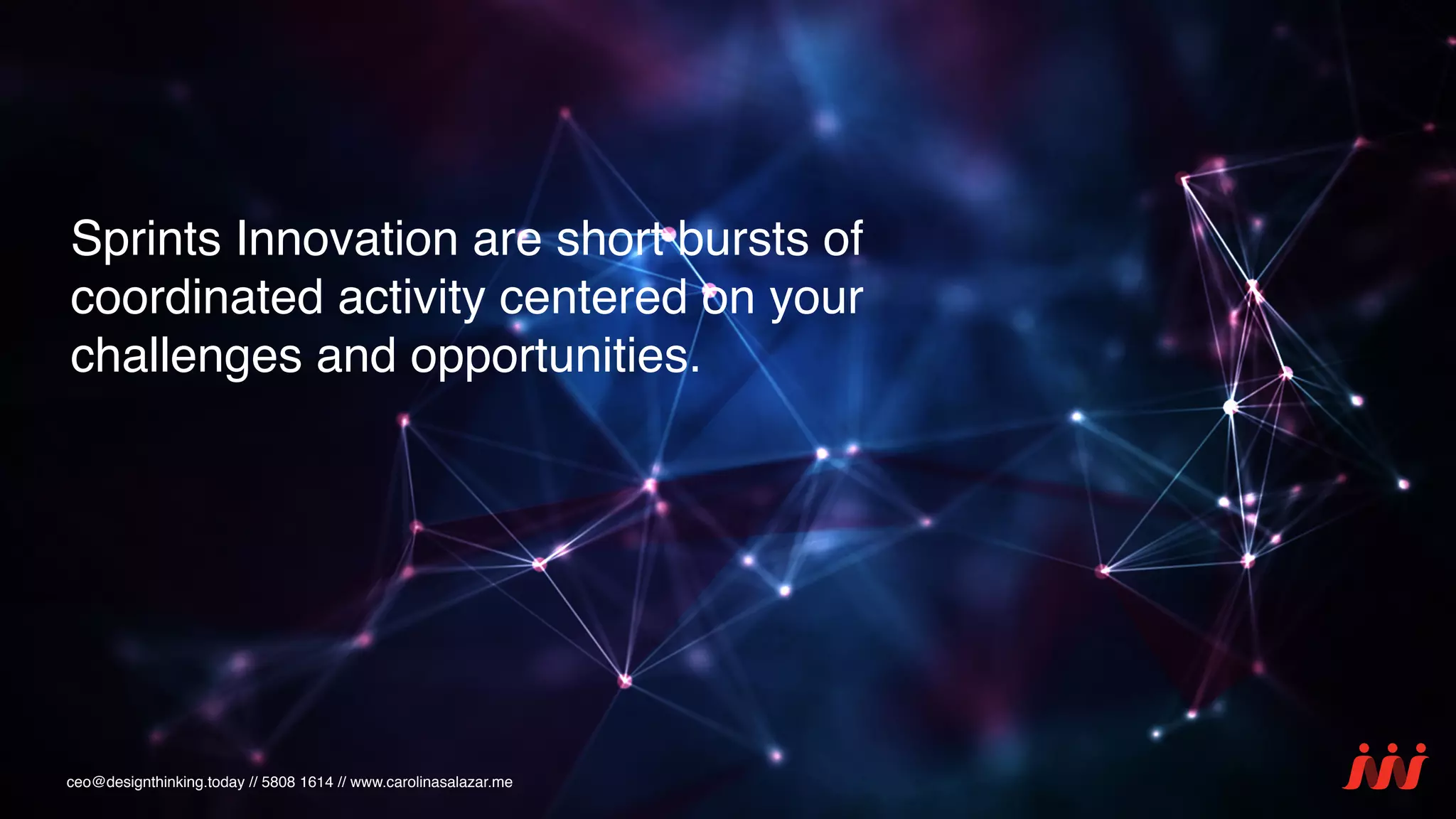 Sprints Innovation are short bursts of coordinated activity centered on your challenges and opportunities.

ceo@designthinking.today // 5808 1614 // www.carolinasalazar.me